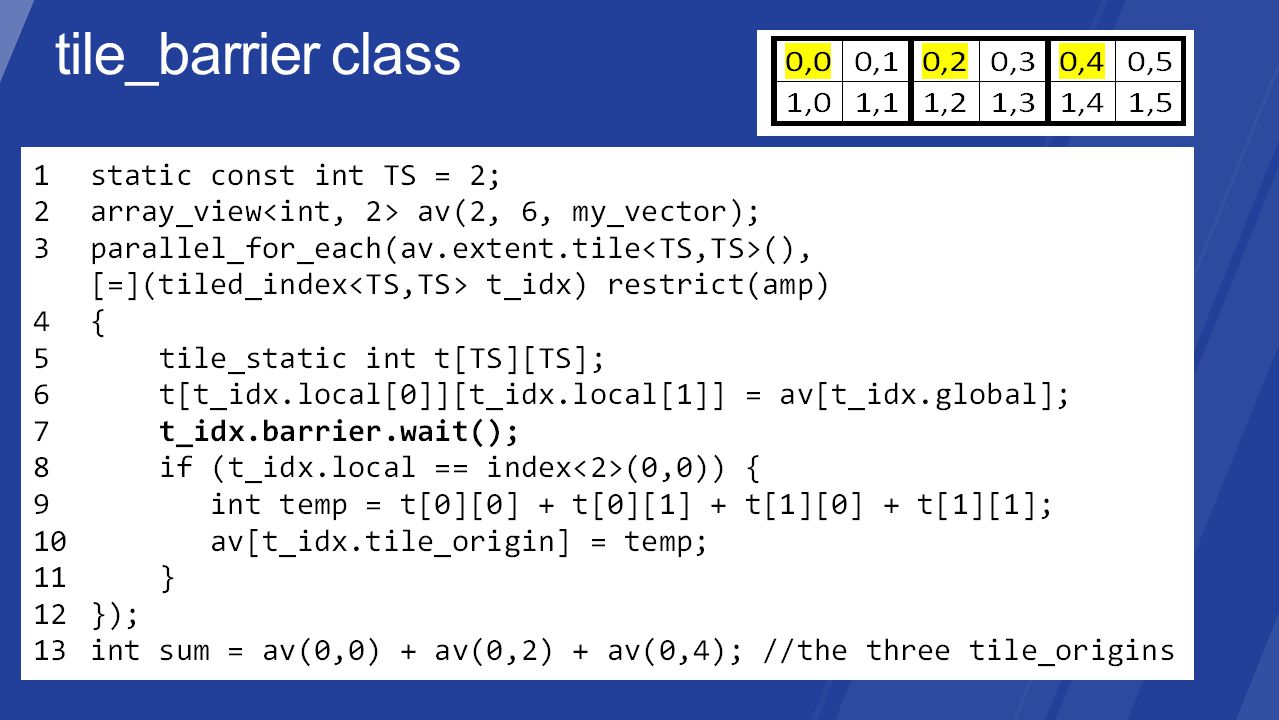 tile_barrier class

| 0,0 | 0,1 | 0,2 | 0,3 | 0,4 | 0,5 |
|---|---|---|---|---|---|
| 1,0 | 1,1 | 1,2 | 1,3 | 1,4 | 1,5 |

1 static const int TS = 2;
2 array_view<int, 2> av(2, 6, my_vector);
3 parallel_for_each(av.extent.tile<TS,TS>(), [=](tiled_index<TS,TS> t_idx) restrict(amp)
4 {
5 tile_static int t[TS][TS];
6 t[t_idx.local[0]][t_idx.local[1]] = av[t_idx.global];
7 t_idx.barrier.wait();
8 if (t_idx.local == index<2>(0,0)) {
9 int temp = t[0][0] + t[0][1] + t[1][0] + t[1][1];
10 av[t_idx.tile_origin] = temp;
11 }
12 });
13 int sum = av(0,0) + av(0,2) + av(0,4); //the three tile_origins